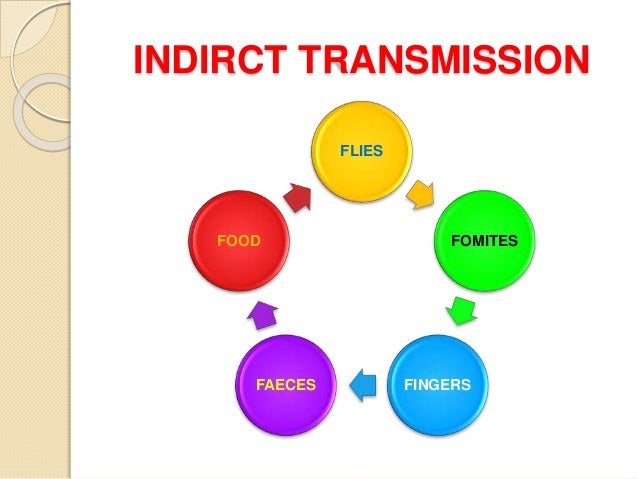 INDIRCT TRANSMISSION

FLIES

FOMITES

FINGERS

FAECES

FOOD